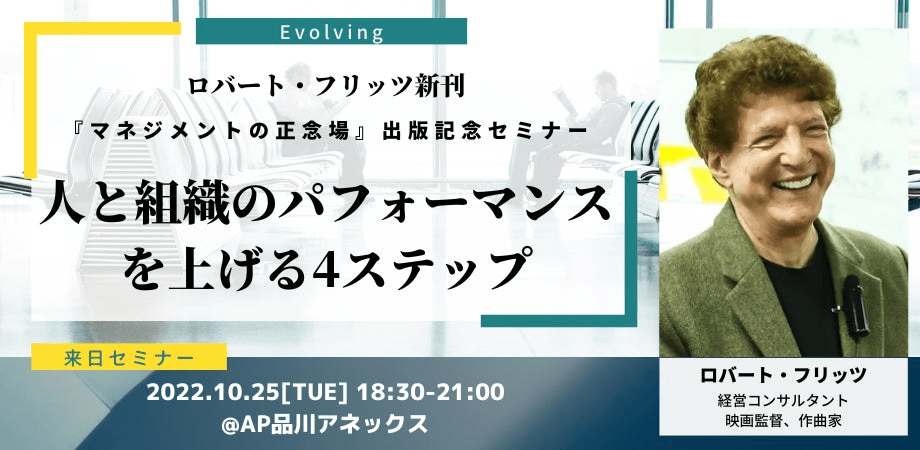 Evolving

ロバート・フリッツ新刊
『マネジメントの正念場』出版記念セミナー

人と組織のパフォーマンスを上げる4ステップ

来日セミナー

2022.10.25[TUE] 18:30-21:00
@AP品川アネックス

ロバート・フリッツ
経営コンサルタント
映画監督、作曲家